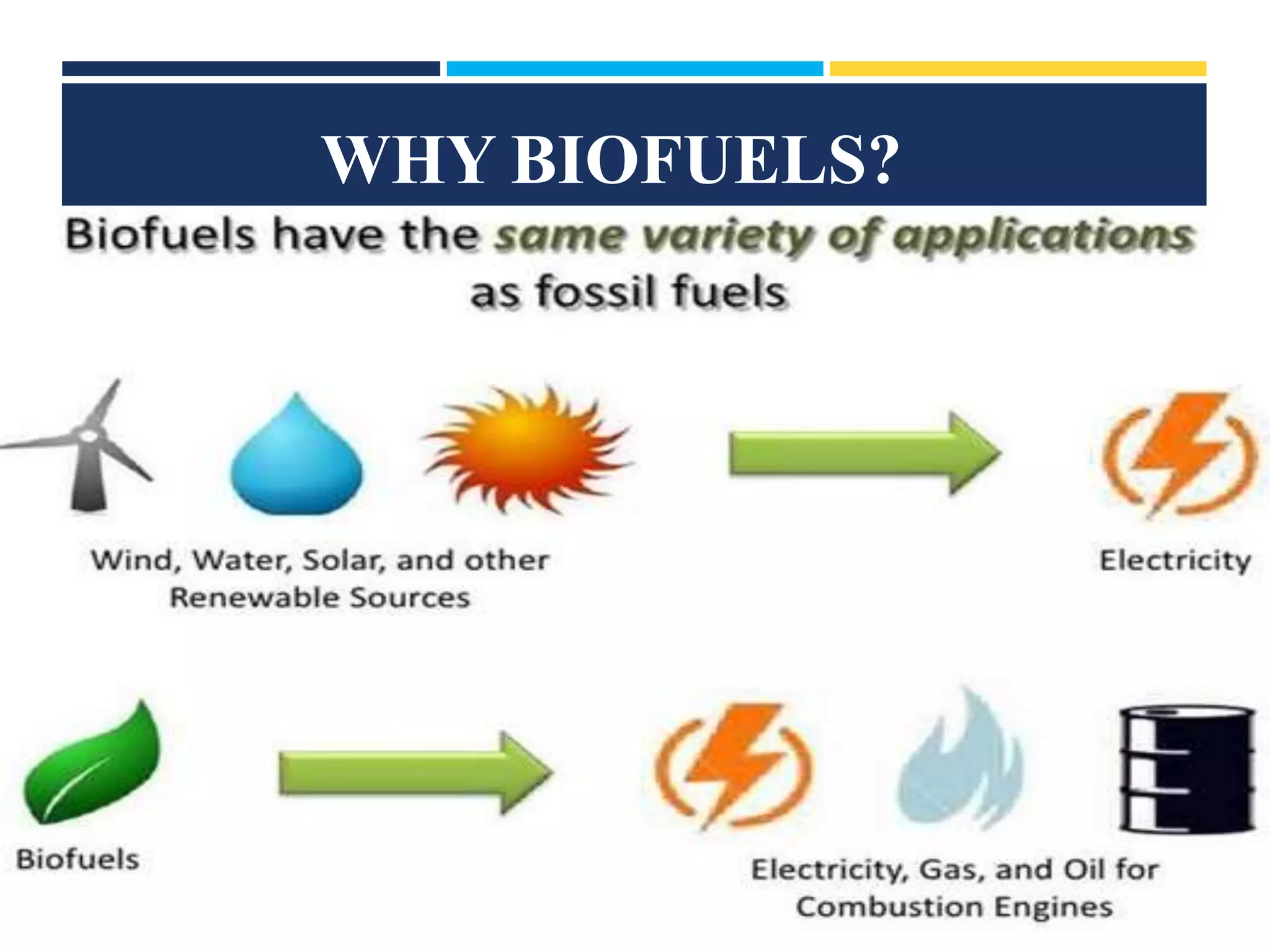 WHY BIOFUELS?

Biofuels have the same variety of applications as fossil fuels

Wind, Water, Solar, and other Renewable Sources

Electricity

Biofuels

Electricity, Gas, and Oil for Combustion Engines